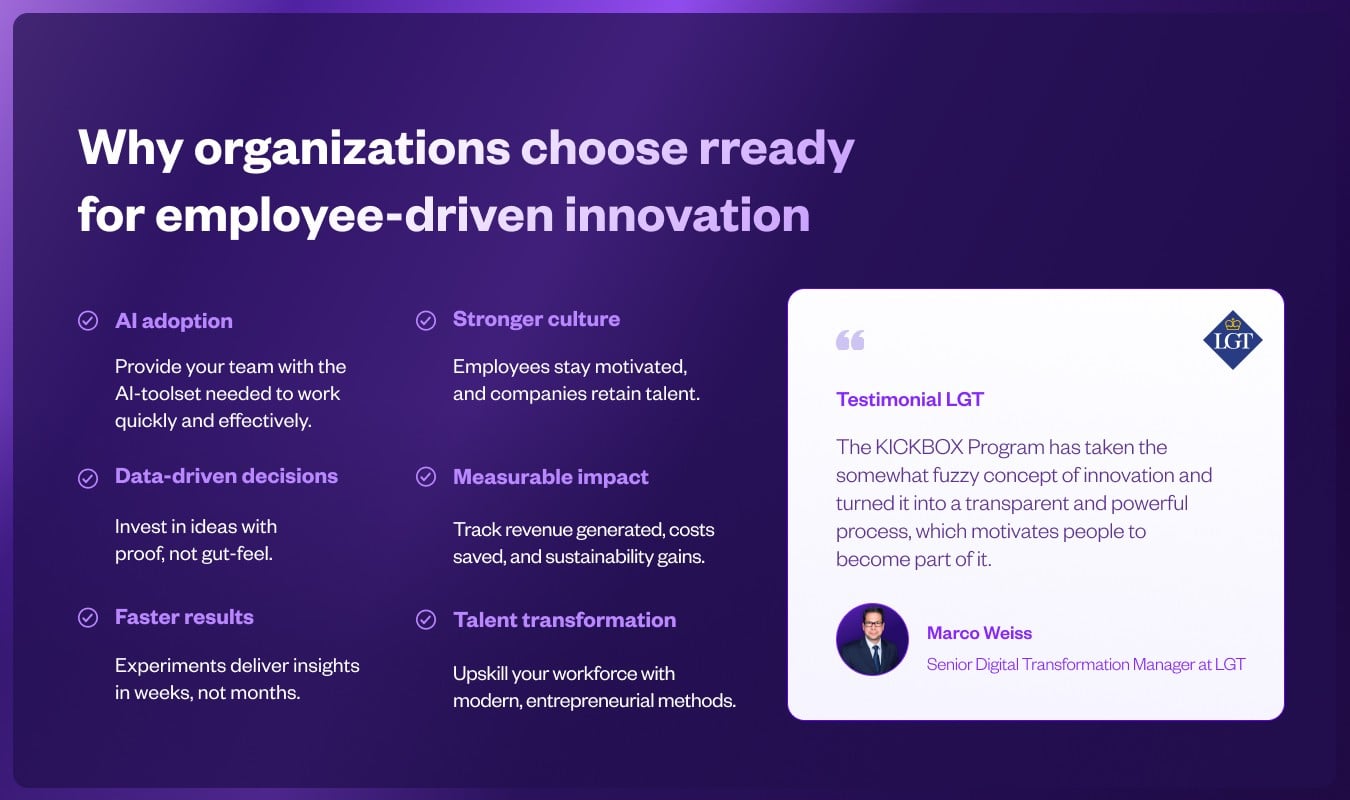 Why organizations choose rready for employee-driven innovation

AI adoption

Provide your team with the AI-toolset needed to work quickly and effectively.

Data-driven decisions

Invest in ideas with proof, not gut-feel.

Faster results

Experiments deliver insights in weeks, not months.

Stronger culture

Employees stay motivated, and companies retain talent.

Measurable impact

Track revenue generated, costs saved, and sustainability gains.

Talent transformation

Upskill your workforce with modern, entrepreneurial methods.

LGT

Testimonial LGT

The KICKBOX Program has taken the somewhat fuzzy concept of innovation and turned it into a transparent and powerful process, which motivates people to become part of it.

Marco Weiss

Senior Digital Transformation Manager at LGT